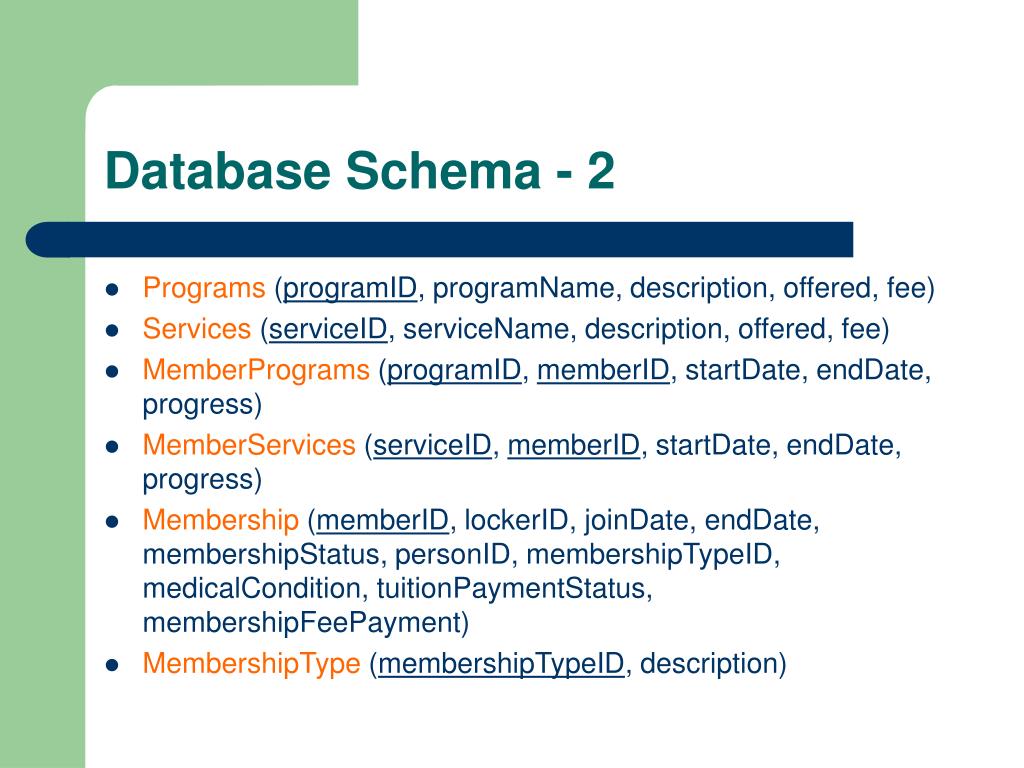 Database Schema - 2

- Programs (programID, programName, description, offered, fee)
- Services (serviceID, serviceName, description, offered, fee)
- MemberPrograms (programID, memberID, startDate, endDate, progress)
- MemberServices (serviceID, memberID, startDate, endDate, progress)
- Membership (memberID, lockerID, joinDate, endDate, membershipStatus, personID, membershipTypeID, medicalCondition, tuitionPaymentStatus, membershipFeePayment)
- MembershipType (membershipTypeID, description)